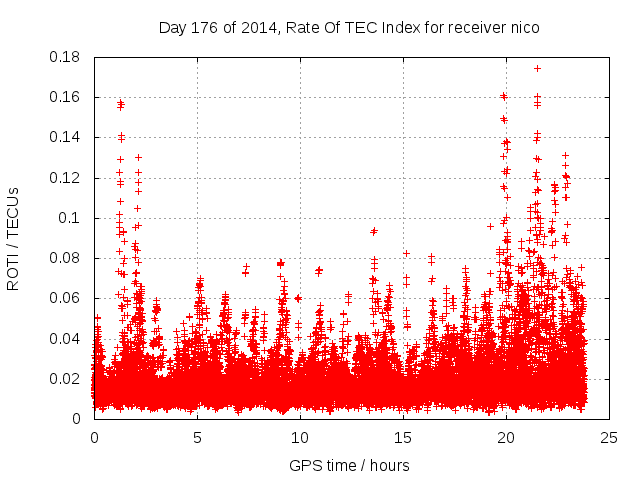 Day 176 of 2014, Rate Of TEC Index for receiver nico

ROTI / TECUs

0.18
0.16
0.14
0.12
0.1
0.08
0.06
0.04
0.02
0

0
5
10
15
20
25

GPS time / hours